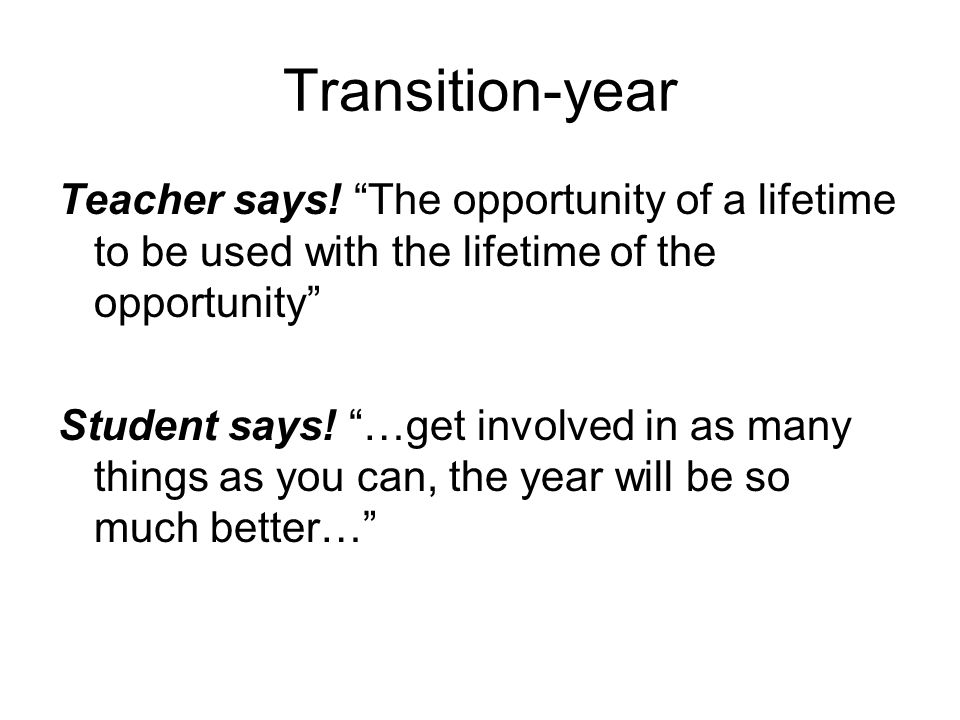 Transition-year

Teacher says! “The opportunity of a lifetime to be used with the lifetime of the opportunity”

Student says! “…get involved in as many things as you can, the year will be so much better…”